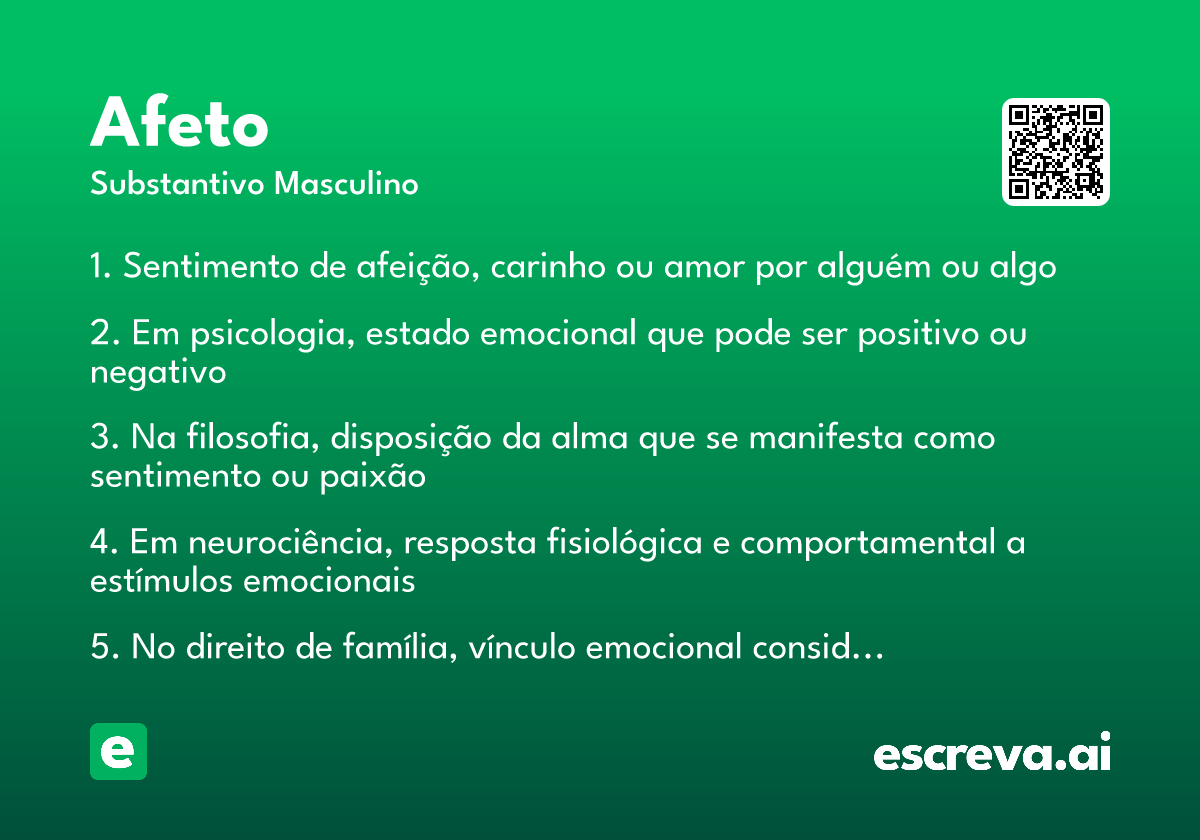 Afeto
Substantivo Masculino

1. Sentimento de afeição, carinho ou amor por alguém ou algo

2. Em psicologia, estado emocional que pode ser positivo ou negativo

3. Na filosofia, disposição da alma que se manifesta como sentimento ou paixão

4. Em neurociência, resposta fisiológica e comportamental a estímulos emocionais

5. No direito de família, vínculo emocional consid...

e

escreva.ai